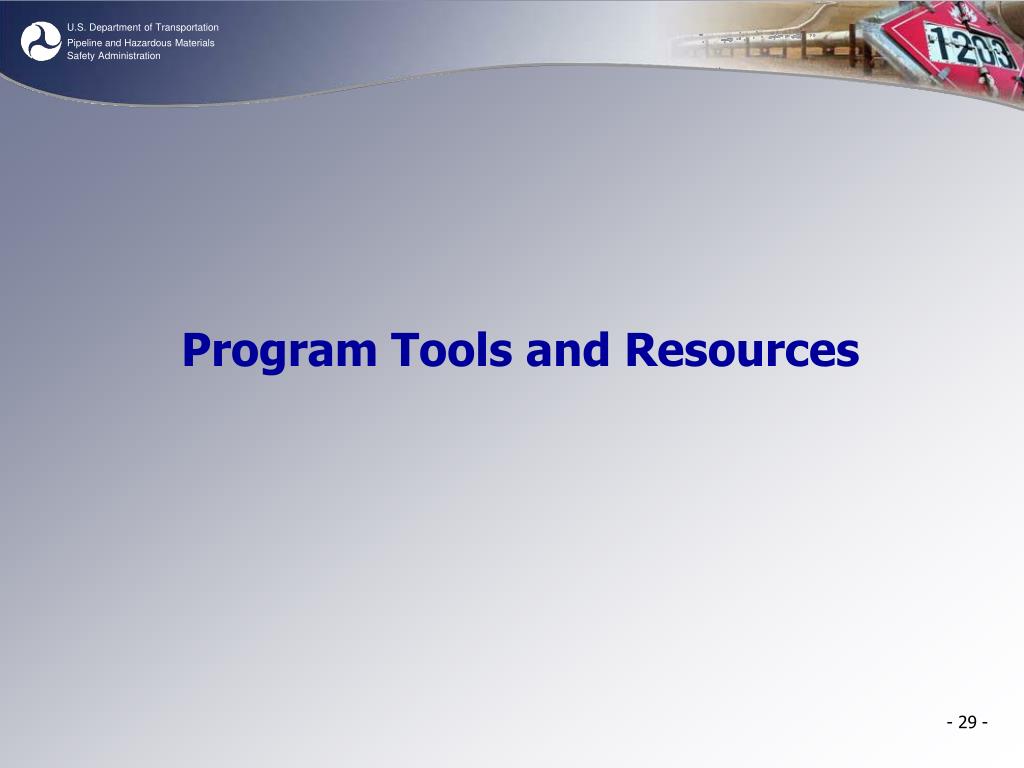 U.S. Department of Transportation
Pipeline and Hazardous Materials Safety Administration

1203

Program Tools and Resources

- 29 -